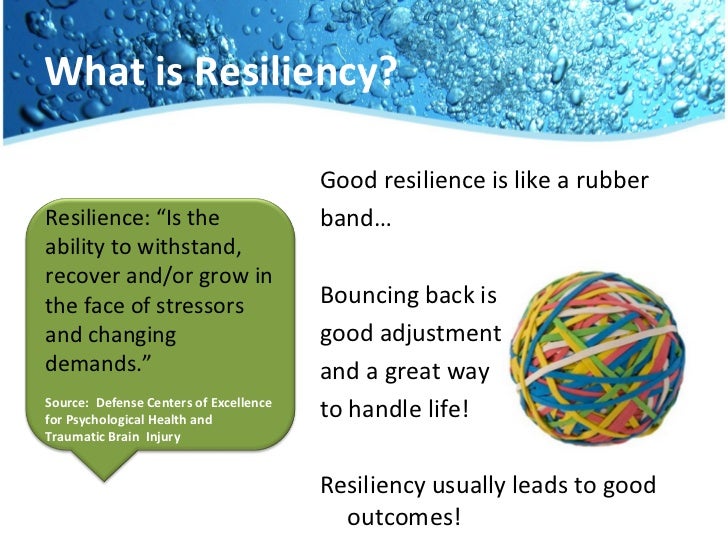 What is Resiliency?

Resilience: “Is the ability to withstand, recover and/or grow in the face of stressors and changing demands.”

Source: Defense Centers of Excellence for Psychological Health and Traumatic Brain Injury

Good resilience is like a rubber band…

Bouncing back is good adjustment and a great way to handle life!

Resiliency usually leads to good outcomes!